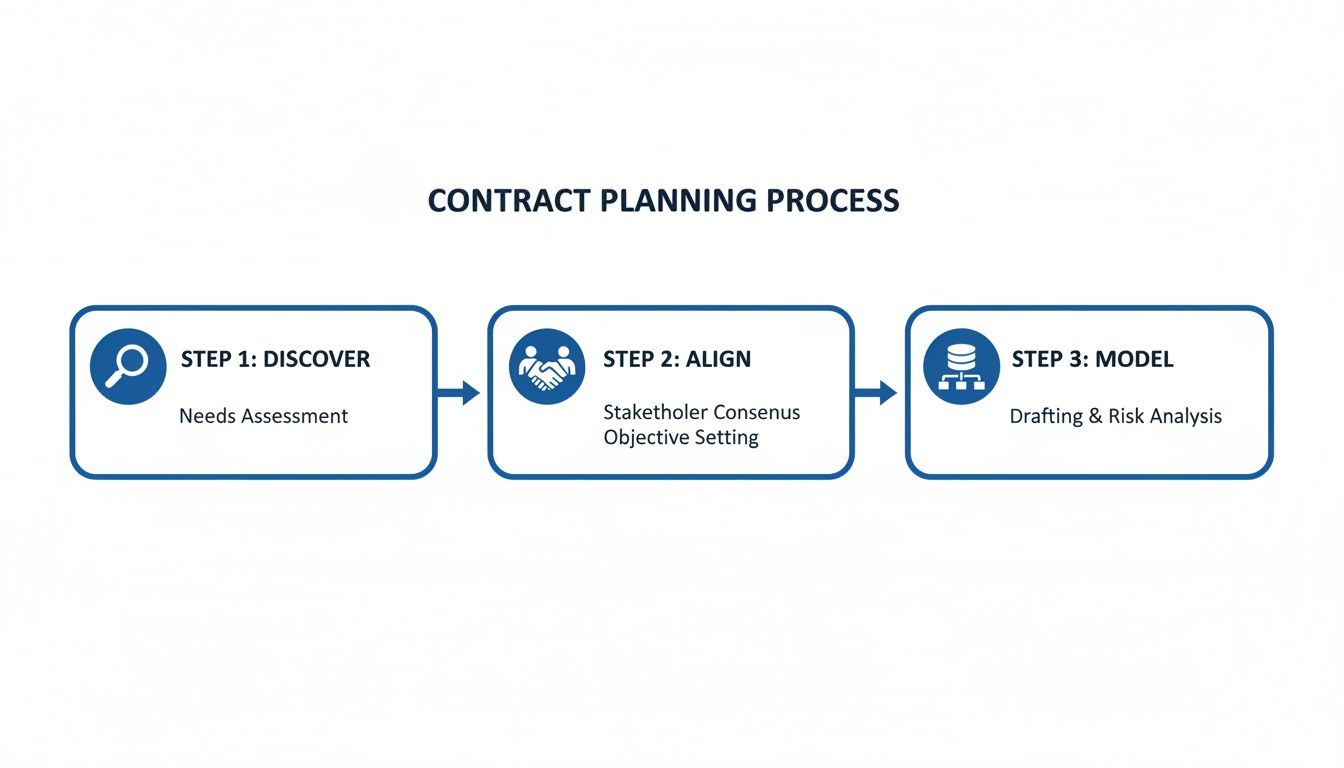 CONTRACT PLANNING PROCESS

STEP 1: DISCOVER

Needs Assessment

STEP 2: ALIGN

Staketholer Consenus
Objective Setting

STEP 3: MODEL

Drafting & Risk Analysis